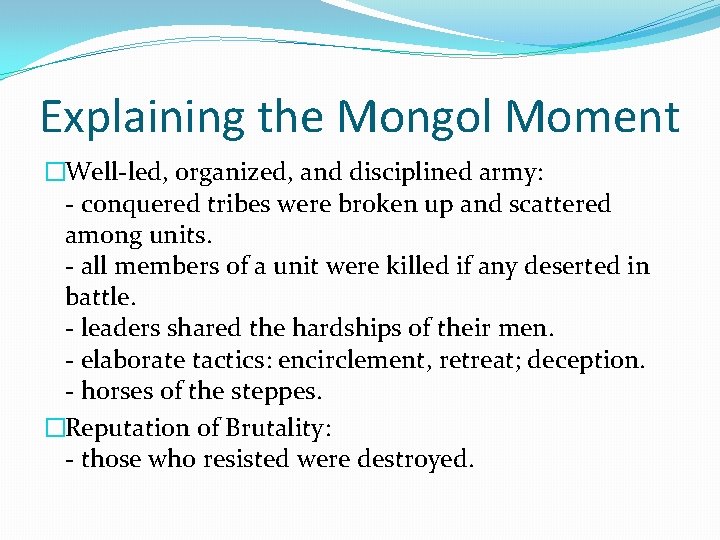 Explaining the Mongol Moment

□Well-led, organized, and disciplined army:
- conquered tribes were broken up and scattered among units.
- all members of a unit were killed if any deserted in battle.
- leaders shared the hardships of their men.
- elaborate tactics: encirclement, retreat; deception.
- horses of the steppes.

□Reputation of Brutality:
- those who resisted were destroyed.